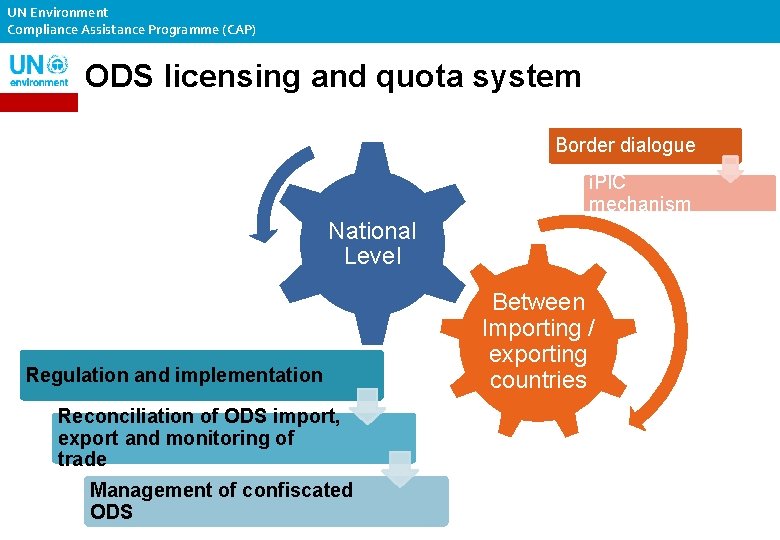 UN Environment
Compliance Assistance Programme (CAP)

UN environment

ODS licensing and quota system

Border dialogue

iPIC mechanism

National Level

Between Importing / exporting countries

Regulation and implementation

Reconciliation of ODS import, export and monitoring of trade

Management of confiscated ODS